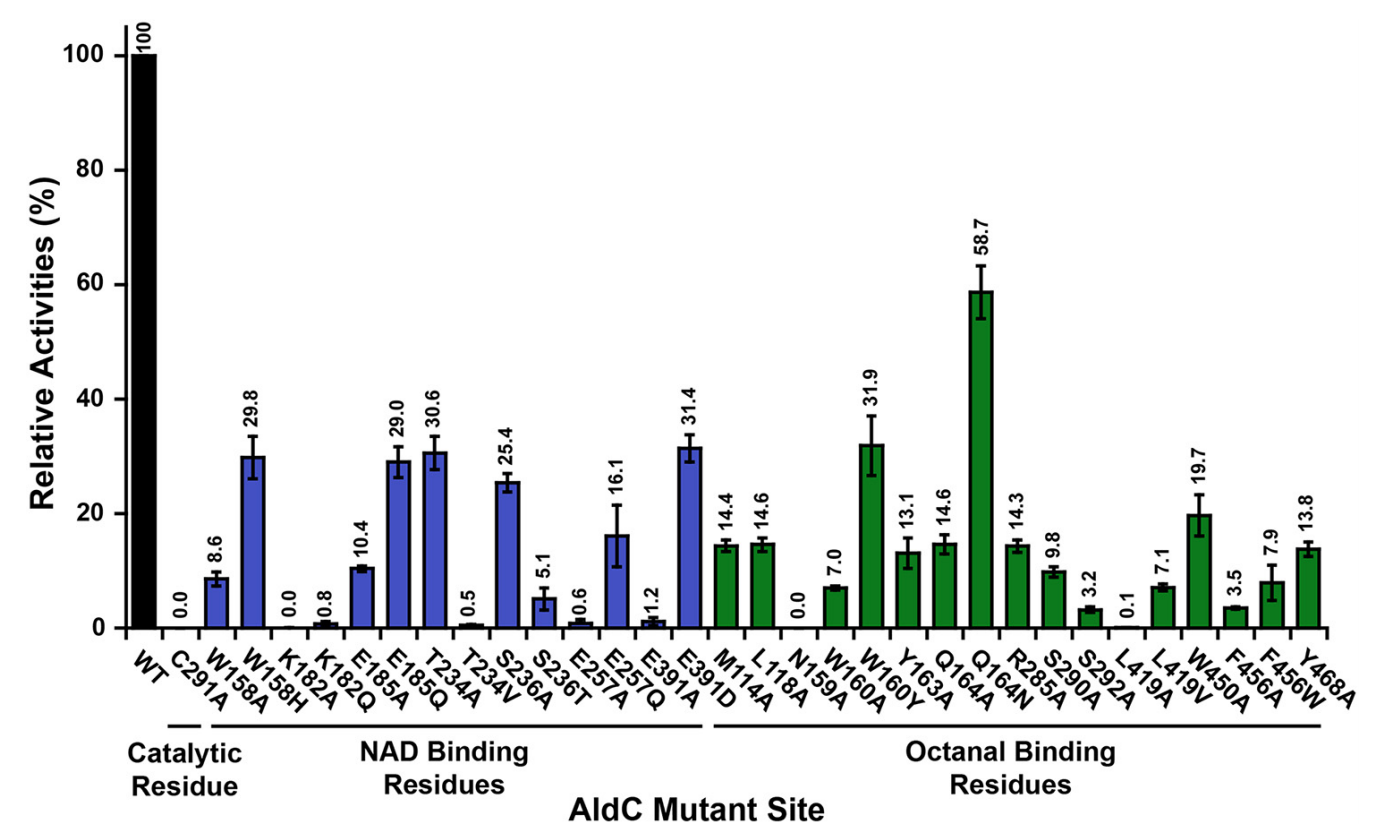 Relative Activities (%)

100
80
60
40
20
0

100
0.0
8.6
29.8
0.0
0.8
10.4
29.0
30.6
0.5
25.4
5.1
0.6
16.1
1.2
31.4
14.4
14.6
0.0
7.0
31.9
13.1
14.6
58.7
14.3
9.8
3.2
0.1
7.1
19.7
3.5
7.9
13.8

WT
C291A
W158A
W158H
K182A
K182Q
E185A
E185Q
T234A
T234V
S236A
S236T
E257A
E257Q
E391A
E391D
M114A
L118A
N159A
W160A
W160Y
Y163A
Q164A
Q164N
R285A
S290A
S292A
L419A
L419V
W450A
F456A
F456W
Y468A

Catalytic Residue
NAD Binding Residues
Octanal Binding Residues

AldC Mutant Site